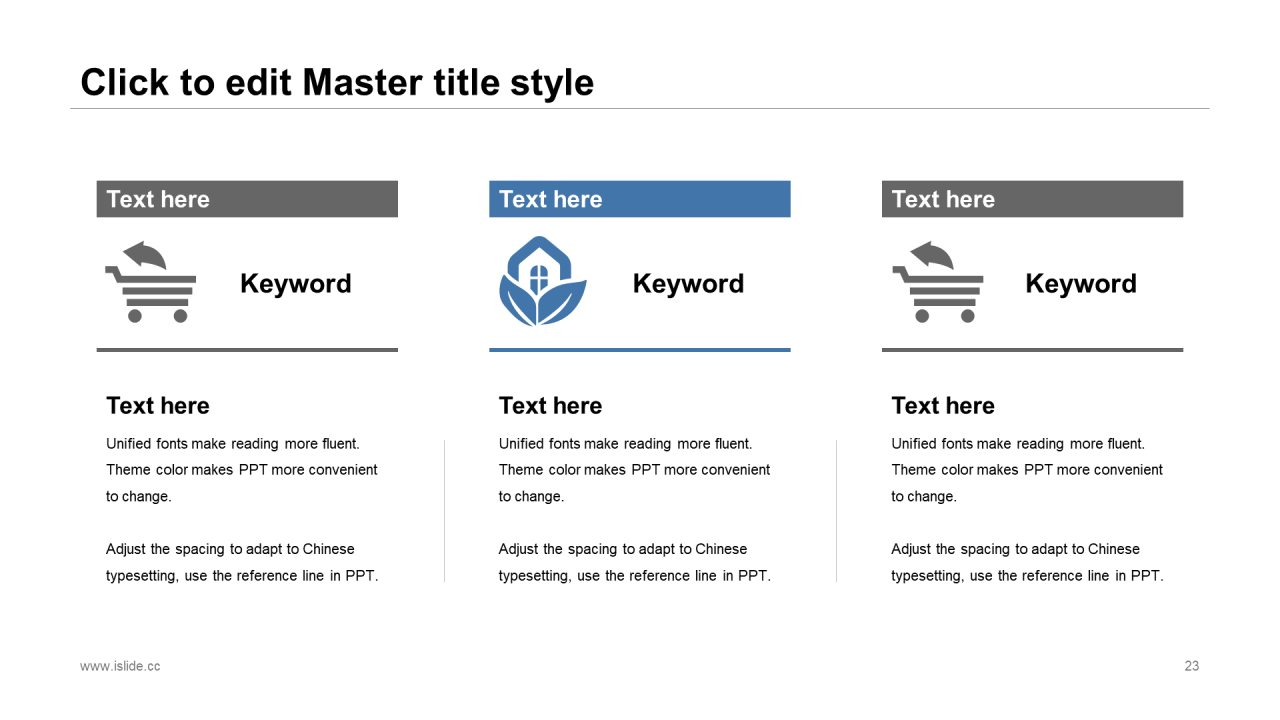 Click to edit Master title style

Text here

Keyword

Text here

Unified fonts make reading more fluent. Theme color makes PPT more convenient to change.

Adjust the spacing to adapt to Chinese typesetting, use the reference line in PPT.

Text here

Keyword

Text here

Unified fonts make reading more fluent. Theme color makes PPT more convenient to change.

Adjust the spacing to adapt to Chinese typesetting, use the reference line in PPT.

Text here

Keyword

Text here

Unified fonts make reading more fluent. Theme color makes PPT more convenient to change.

Adjust the spacing to adapt to Chinese typesetting, use the reference line in PPT.

www.islide.cc

23